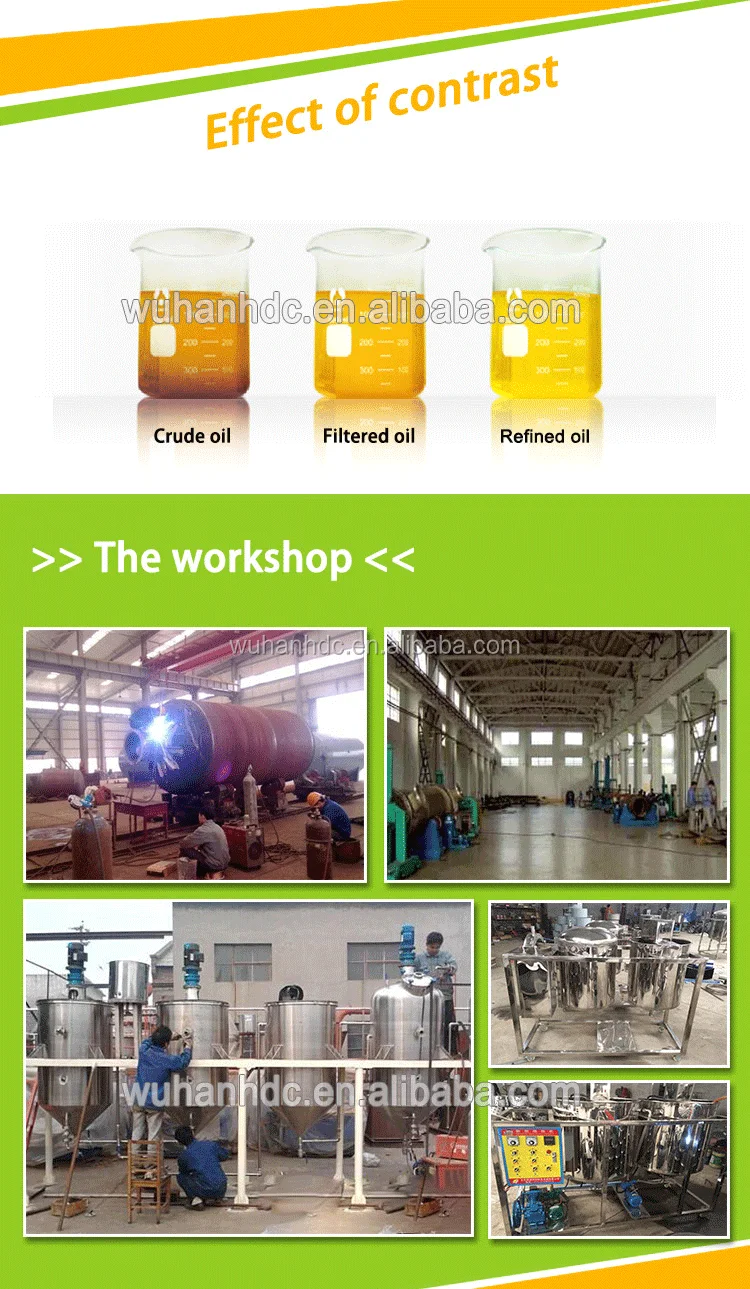 Effect of contrast

wuhanhdc.en.alibaba.com

200 200
300 100

200 200
300 100

200 200
300 100

Crude oil

Filtered oil

Refined oil

>> The workshop <<

wuhanhdc.en.alibaba.com

wuhanhdc.en.alibaba.com